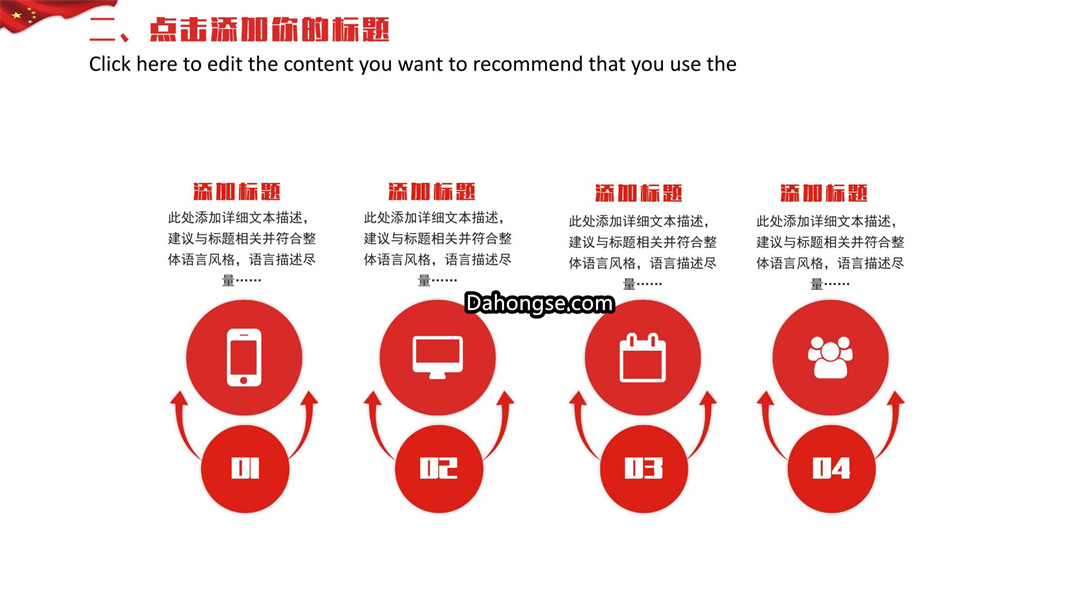 二、点击添加你的标题

Click here to edit the content you want to recommend that you use the

添加标题

此处添加详细文本描述，建议与标题相关并符合整体语言风格，语言描述尽量……

添加标题

此处添加详细文本描述，建议与标题相关并符合整体语言风格，语言描述尽量……

添加标题

此处添加详细文本描述，建议与标题相关并符合整体语言风格，语言描述尽量……

添加标题

此处添加详细文本描述，建议与标题相关并符合整体语言风格，语言描述尽量……

Dahongse.com

01

02

03

04